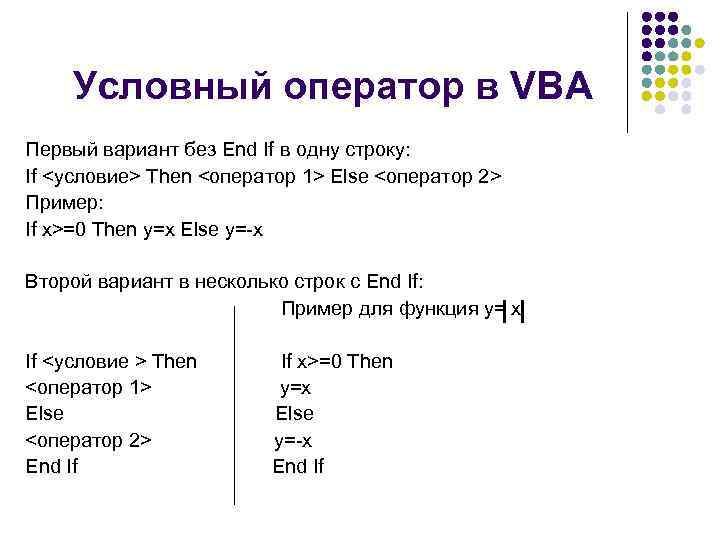 Условный оператор в VBA

Первый вариант без End If в одну строку:
If <условие> Then <оператор 1> Else <оператор 2>
Пример:
If x>=0 Then y=x Else y=-x

Второй вариант в несколько строк с End If:

If <условие > Then
<оператор 1>
Else
<оператор 2>
End If

Пример для функция y=|x|

If x>=0 Then
y=x
Else
y=-x
End If